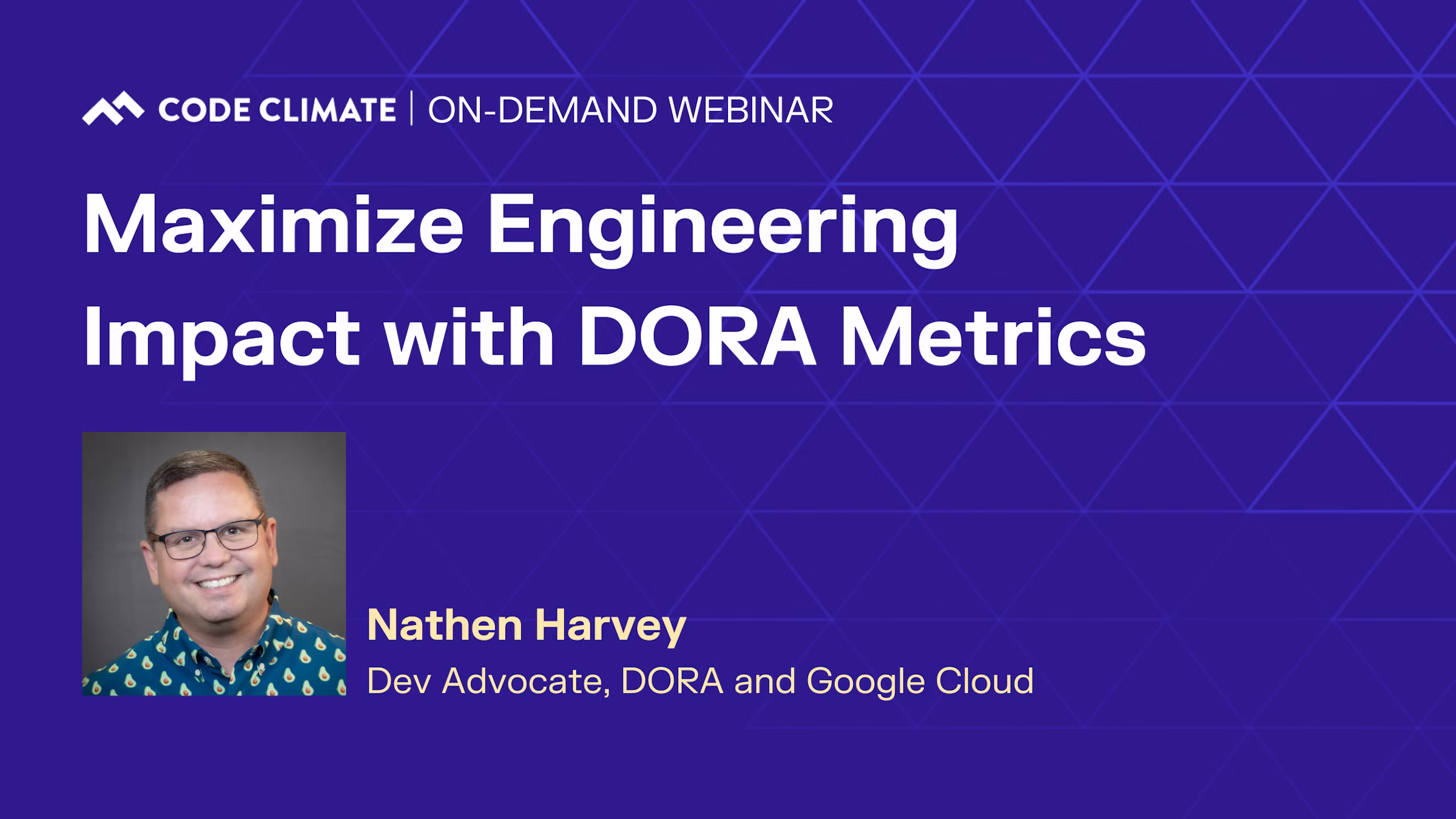 CODE CLIMATE | ON-DEMAND WEBINAR

Maximize Engineering Impact with DORA Metrics

Nathen Harvey
Dev Advocate, DORA and Google Cloud